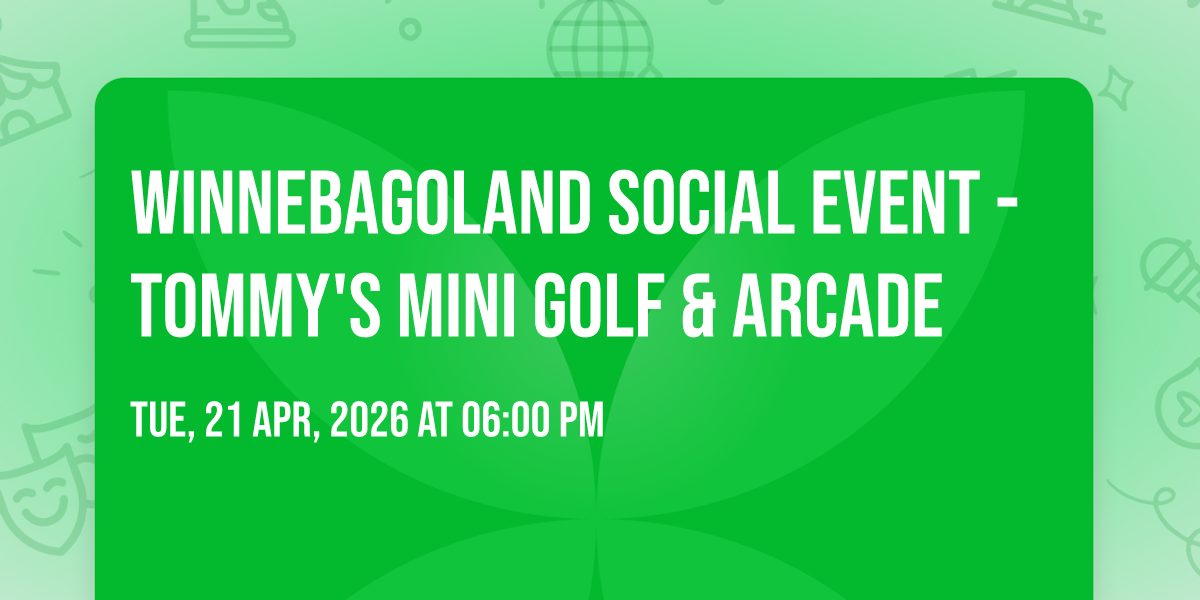 WINNEBAGOLAND SOCIAL EVENT - TOMMY'S MINI GOLF & ARCADE

TUE, 21 APR, 2026 AT 06:00 PM